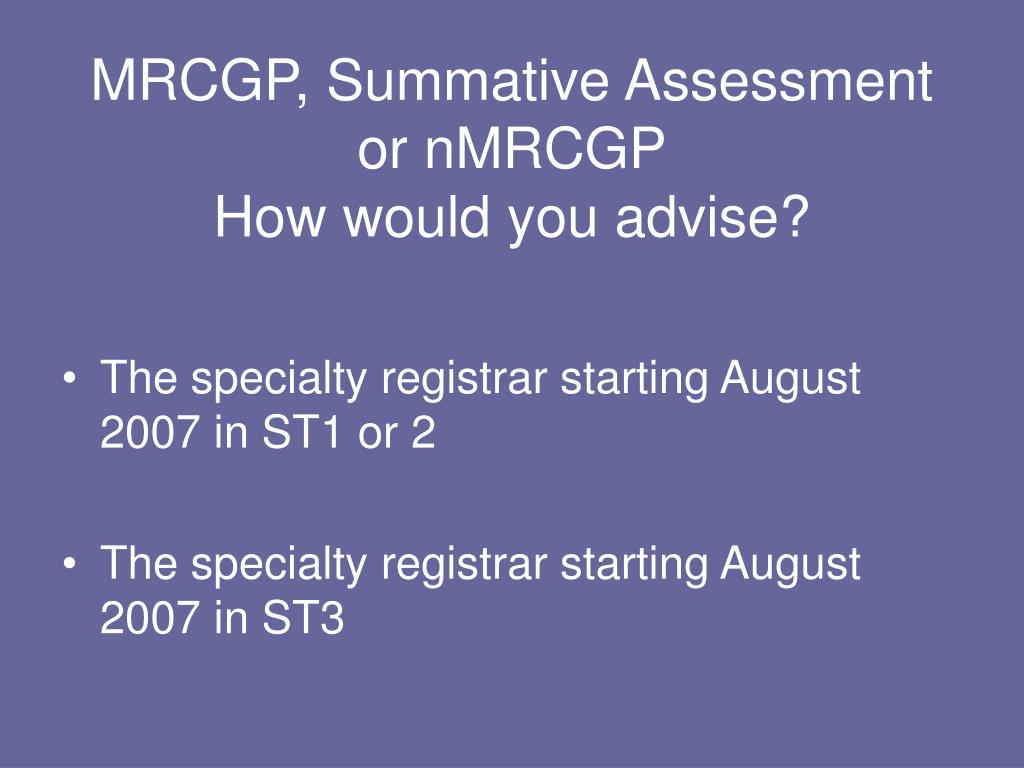 MRCGP, Summative Assessment or nMRCGP
How would you advise?

• The specialty registrar starting August 2007 in ST1 or 2

• The specialty registrar starting August 2007 in ST3